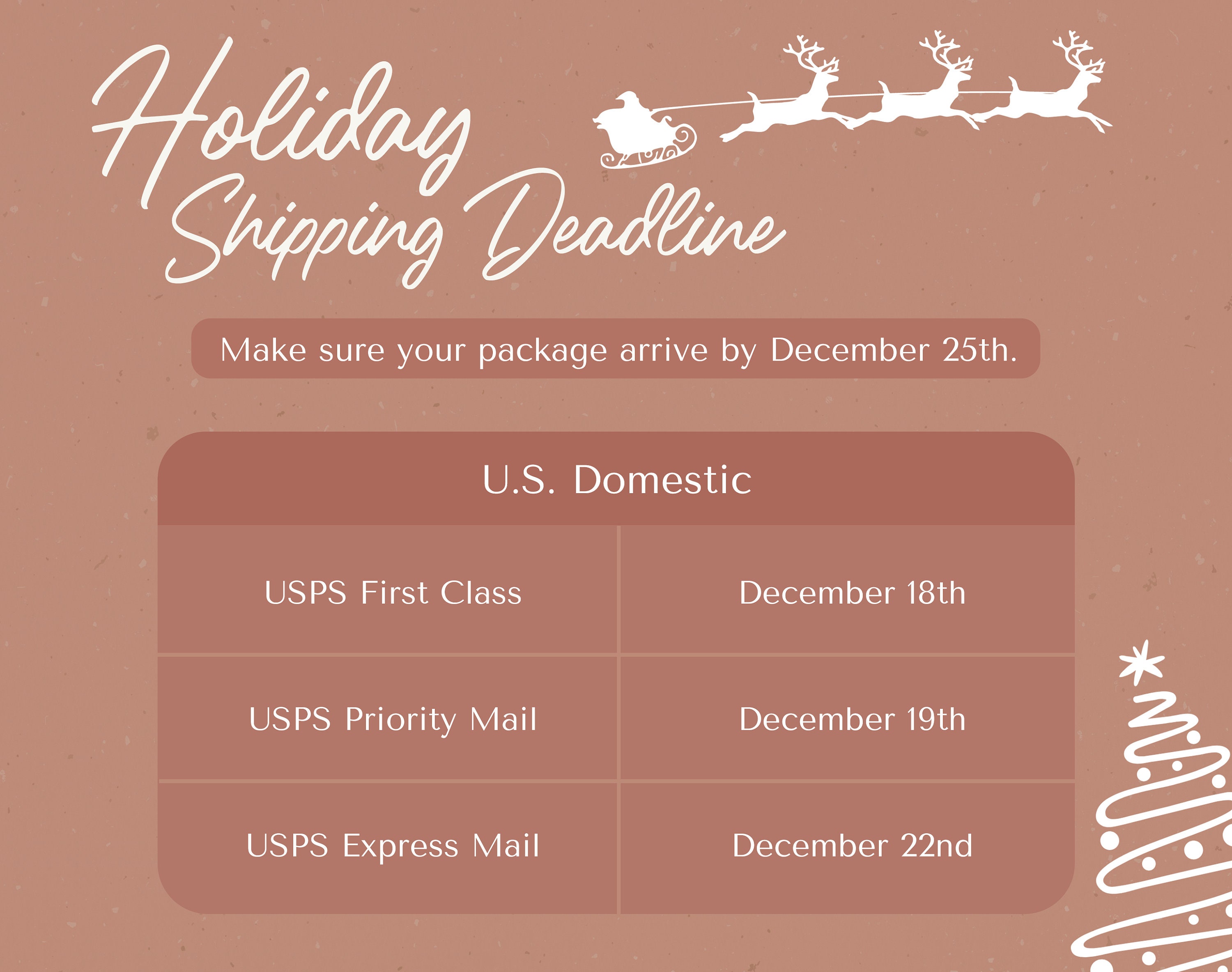 Holiday Shipping Deadline

Make sure your package arrive by December 25th.

| U.S. Domestic | |
|---|---|
| USPS First Class | December 18th |
| USPS Priority Mail | December 19th |
| USPS Express Mail | December 22nd |